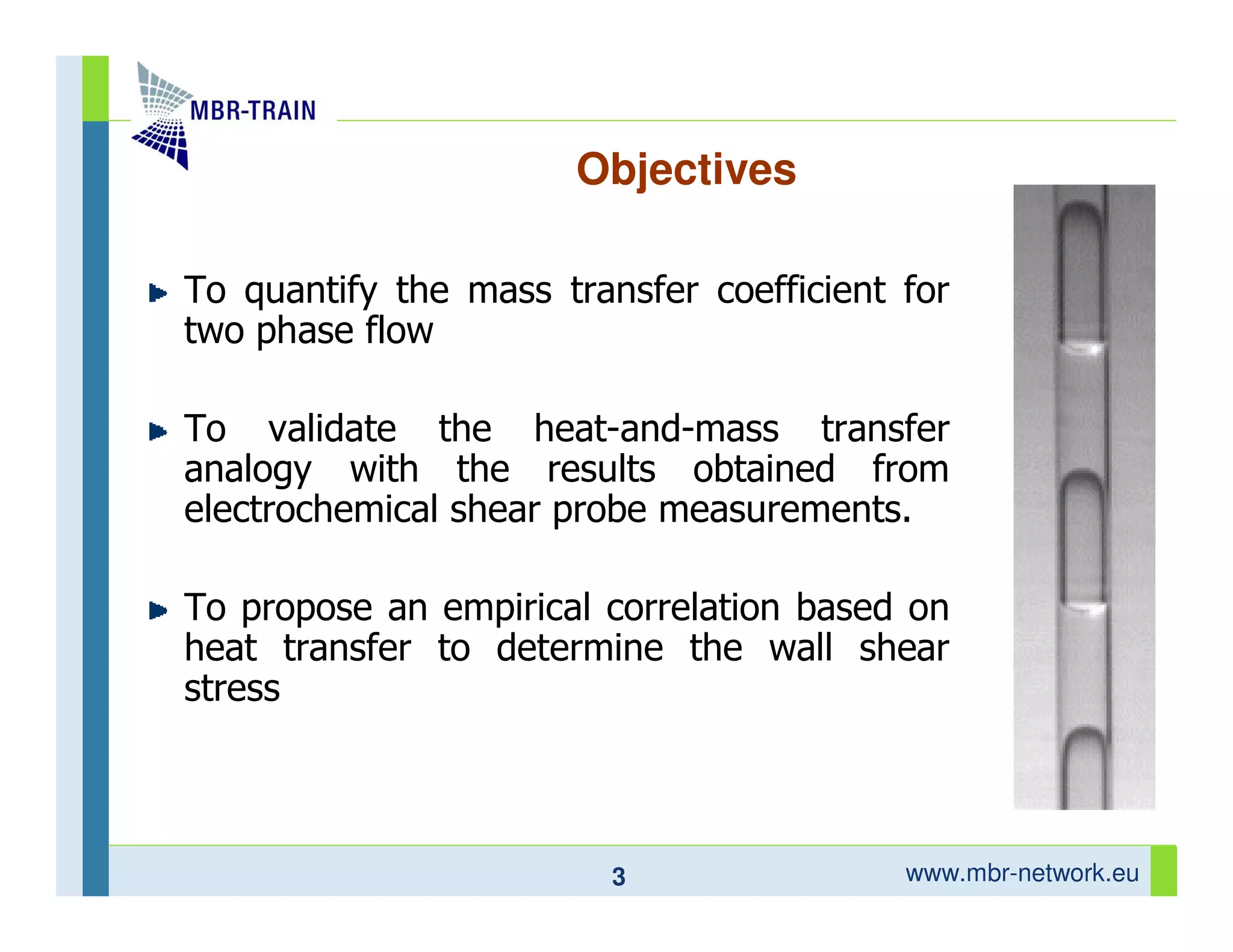 MBR-TRAIN

Objectives

To quantify the mass transfer coefficient for two phase flow

To validate the heat-and-mass transfer analogy with the results obtained from electrochemical shear probe measurements.

To propose an empirical correlation based on heat transfer to determine the wall shear stress

3

www.mbr-network.eu